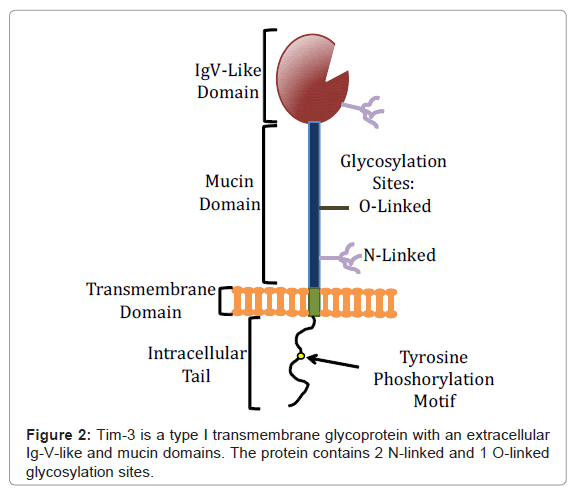 IgV-Like Domain

Mucin Domain

Glycosylation Sites:

O-Linked

N-Linked

Transmembrane Domain

Intracellular Tail

Tyrosine Phoshorylation Motif

**Figure 2:** Tim-3 is a type I transmembrane glycoprotein with an extracellular Ig-V-like and mucin domains. The protein contains 2 N-linked and 1 O-linked glycosylation sites.